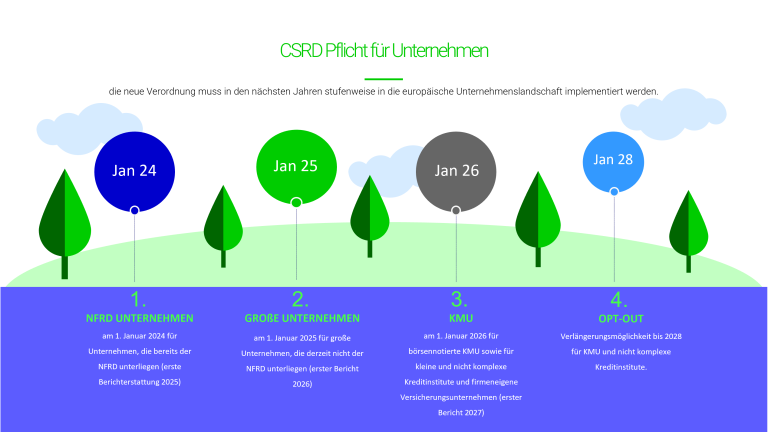 CSRD Pflicht für Unternehmen

die neue Verordnung muss in den nächsten Jahren stufenweise in die europäische Unternehmenslandschaft implementiert werden.

Jan 24

Jan 25

Jan 26

Jan 28

1.
NFRD UNTERNEHMEN
am 1. Januar 2024 für Unternehmen, die bereits der NFRD unterliegen (erste Berichterstattung 2025)

2.
GROßE UNTERNEHMEN
am 1. Januar 2025 für große Unternehmen, die derzeit nicht der NFRD unterliegen (erster Bericht 2026)

3.
KMU
am 1. Januar 2026 für börsennotierte KMU sowie für kleine und nicht komplexe Kreditinstitute und firmeneigene Versicherungsunternehmen (erster Bericht 2027)

4.
OPT-OUT
Verlängerungsmöglichkeit bis 2028 für KMU und nicht komplexe Kreditinstitute.